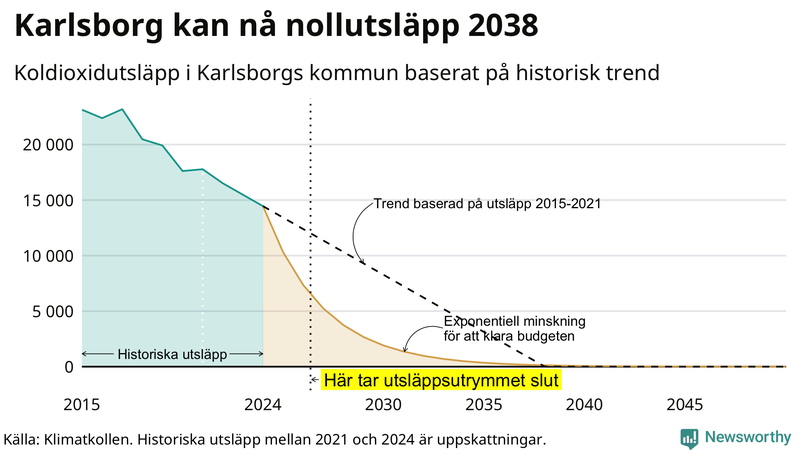 Karlsborg kan nå nollutsläpp 2038

Koldioxidutsläpp i Karlsborgs kommun baserat på historisk trend

20 000
15 000
10 000
5 000
0

Trend baserad på utsläpp 2015-2021

Exponentiell minskning för att klara budgeten

Historiska utsläpp

Här tar utsläppsutrymmet slut

2015
2024
2030
2035
2040
2045

Källa: Klimatkollen. Historiska utsläpp mellan 2021 och 2024 är uppskattningar.

Newsworthy